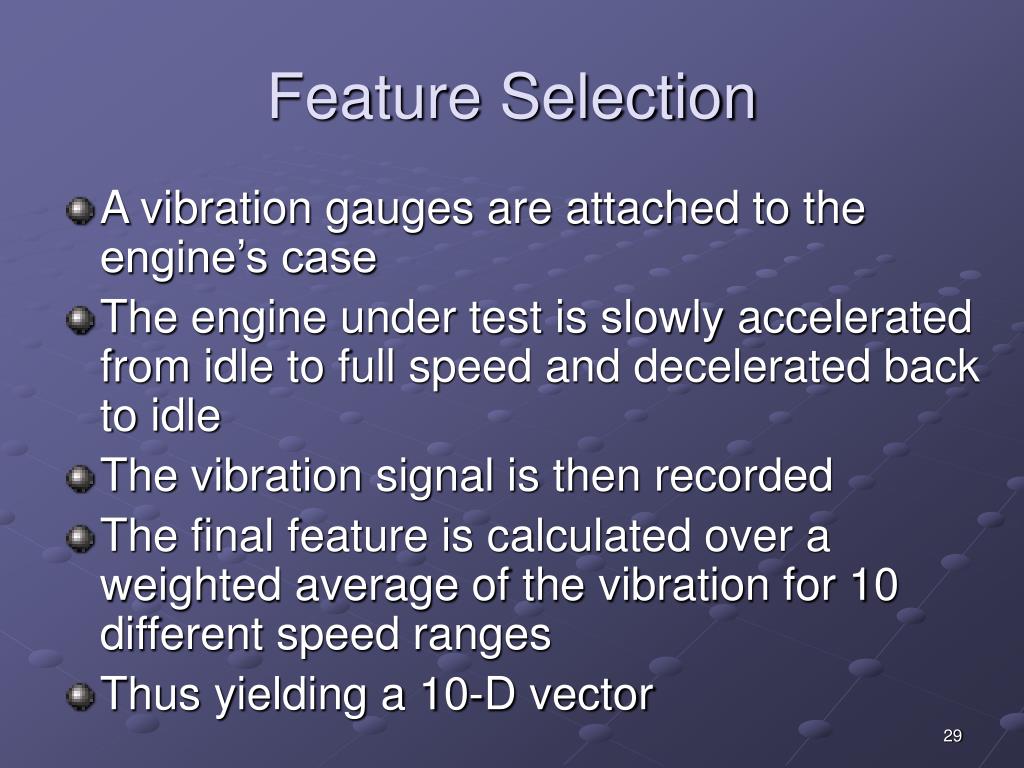 Feature Selection

A vibration gauges are attached to the engine’s case

The engine under test is slowly accelerated from idle to full speed and decelerated back to idle

The vibration signal is then recorded

The final feature is calculated over a weighted average of the vibration for 10 different speed ranges

Thus yielding a 10-D vector

29